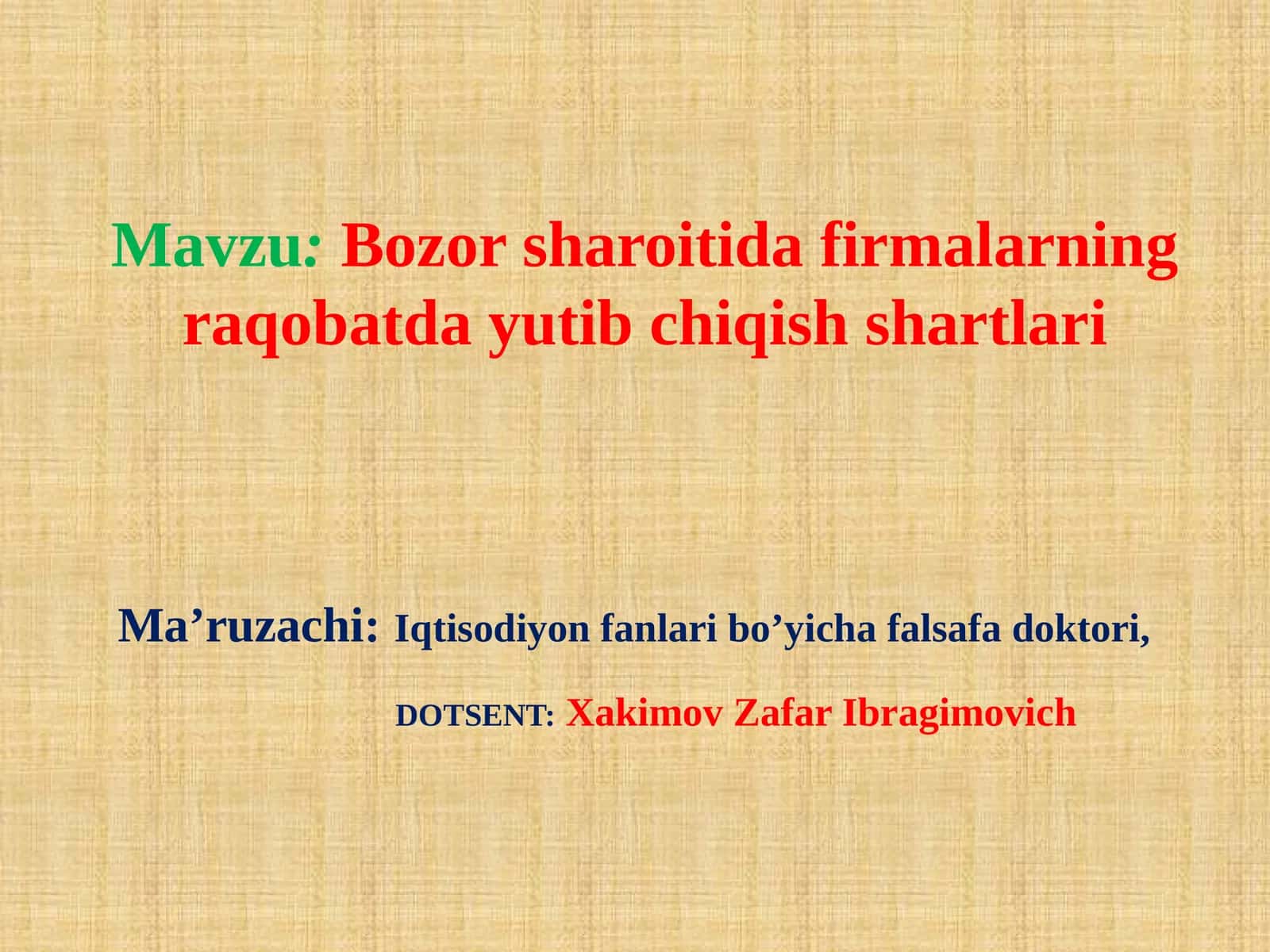 Mavzu: Bozor sharoitida firmalarning raqobatda yutib chiqish shartlari

Ma’ruzachi: Iqtisodiyon fanlari bo’yicha falsafa doktori,

DOTSENT: Xakimov Zafar Ibragimovich